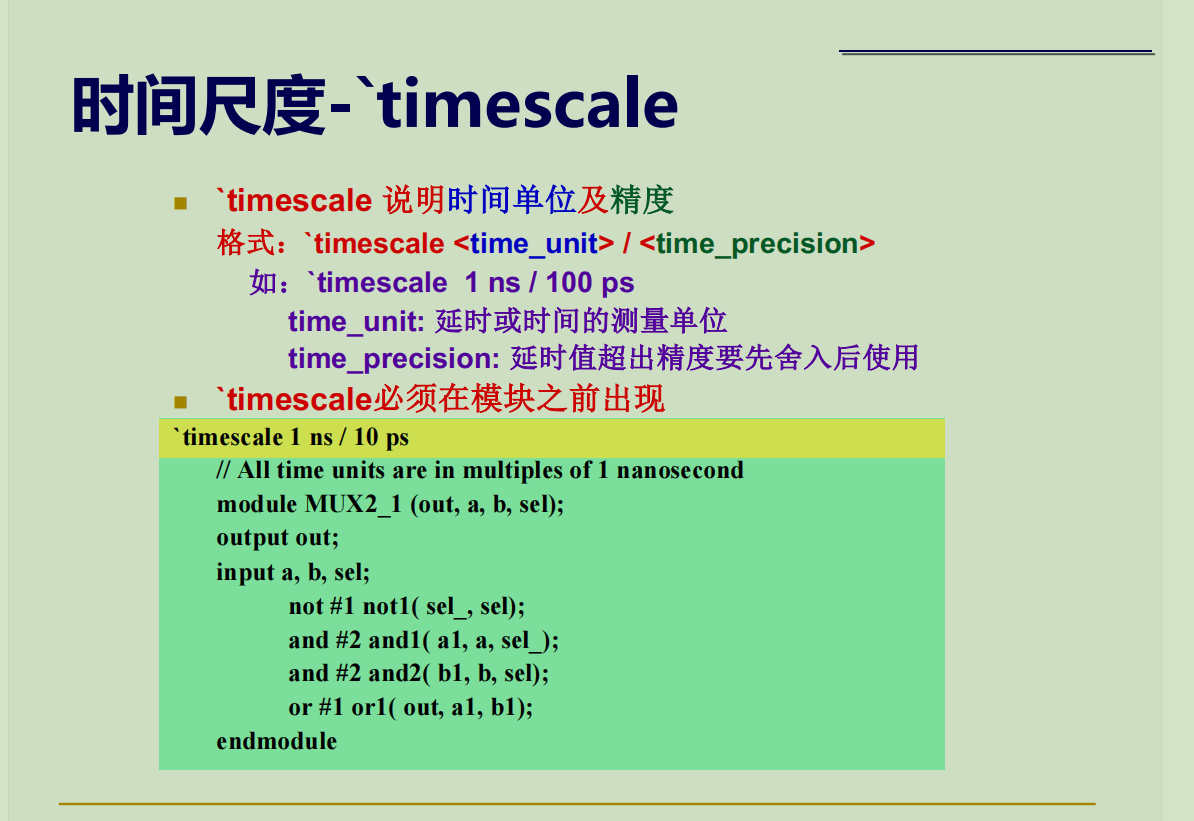 时间尺度-`timescale

`timescale 说明时间单位及精度

格式：`timescale <time_unit> / <time_precision>

如：`timescale 1 ns / 100 ps

time_unit: 延时或时间的测量单位

time_precision: 延时值超出精度要先舍入后使用

`timescale必须在模块之前出现

`timescale 1 ns / 10 ps
// All time units are in multiples of 1 nanosecond
module MUX2_1 (out, a, b, sel);
output out;
input a, b, sel;
not #1 not1( sel_, sel);
and #2 and1( a1, a, sel_);
and #2 and2( b1, b, sel);
or #1 or1( out, a1, b1);
endmodule